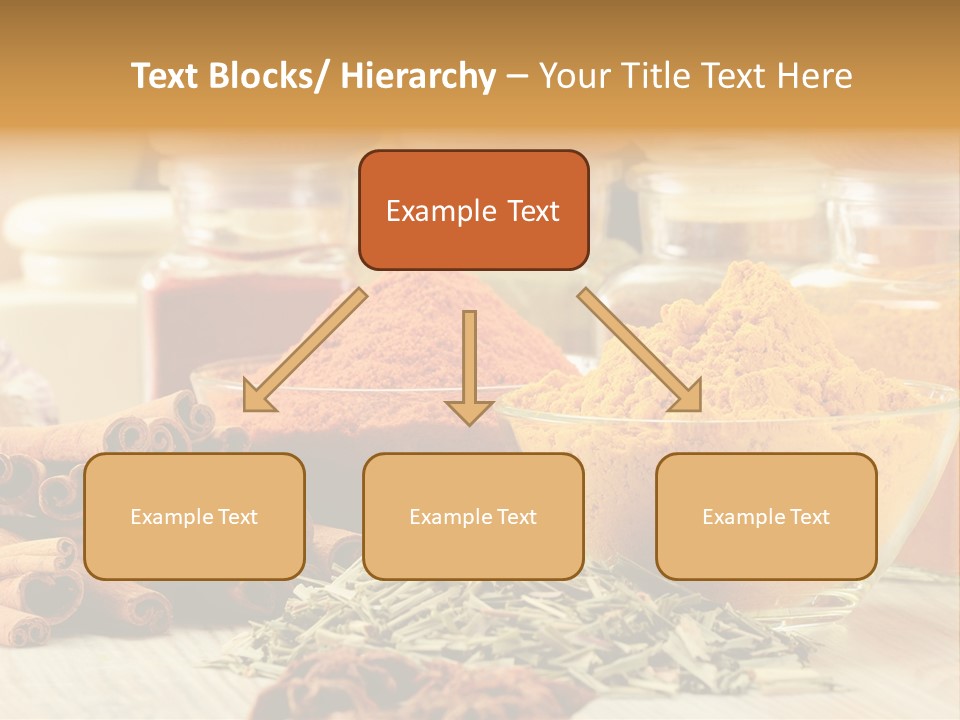 Text Blocks/ Hierarchy – Your Title Text Here

Example Text

Example Text

Example Text

Example Text